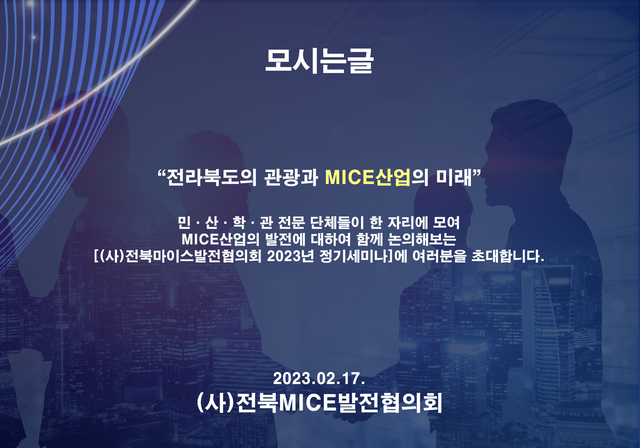 모시는글

“전라북도의 관광과 MICE산업의 미래”

민 · 산 · 학 · 관 전문 단체들이 한 자리에 모여
MICE산업의 발전에 대하여 함께 논의해보는
[(사)전북마이스발전협의회 2023년 정기세미나]에 여러분을 초대합니다.

2023.02.17.
(사)전북MICE발전협의회